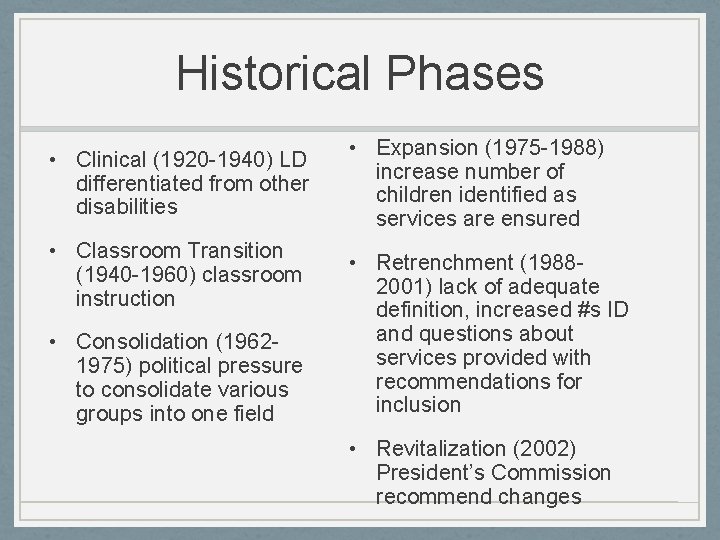 Historical Phases

• Clinical (1920-1940) LD differentiated from other disabilities

• Classroom Transition (1940-1960) classroom instruction

• Consolidation (1962-1975) political pressure to consolidate various groups into one field

• Expansion (1975-1988) increase number of children identified as services are ensured

• Retrenchment (1988-2001) lack of adequate definition, increased #s ID and questions about services provided with recommendations for inclusion

• Revitalization (2002) President's Commission recommend changes